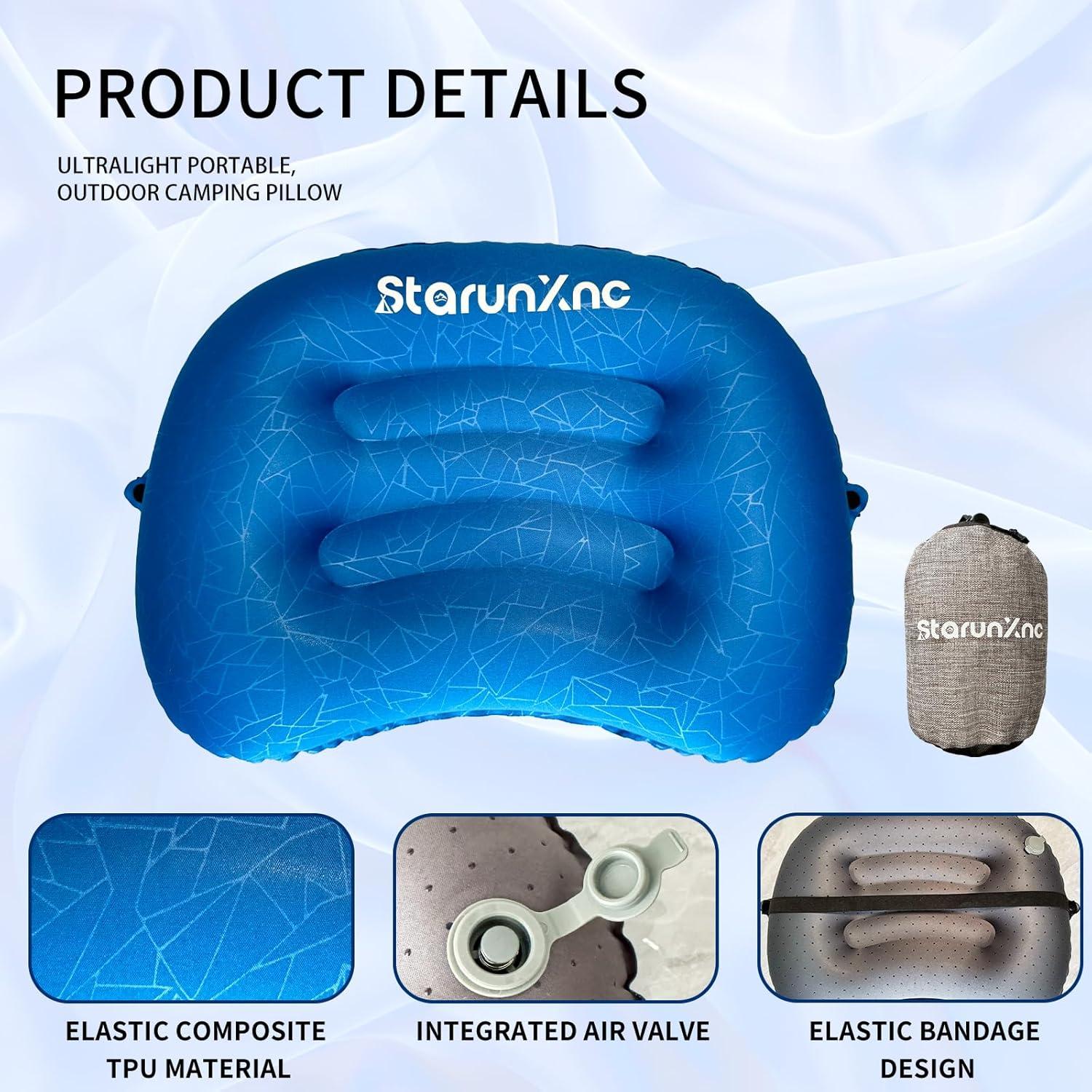 PRODUCT DETAILS

ULTRALIGHT PORTABLE, OUTDOOR CAMPING PILLOW

StarunXnc

StarunXnc

ELASTIC COMPOSITE TPU MATERIAL

INTEGRATED AIR VALVE

ELASTIC BANDAGE DESIGN